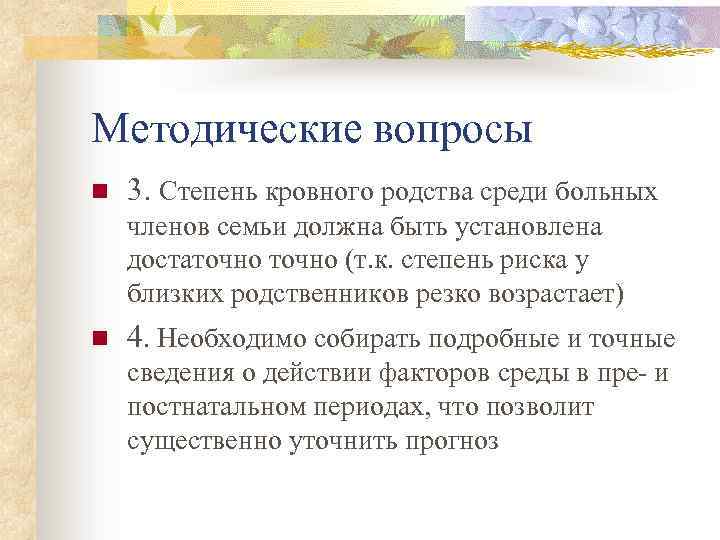 Методические вопросы

3. Степень кровного родства среди больных членов семьи должна быть установлена достаточно точно (т.к. степень риска у близких родственников резко возрастает)

4. Необходимо собирать подробные и точные сведения о действии факторов среды в пре- и постнатальном периодах, что позволит существенно уточнить прогноз